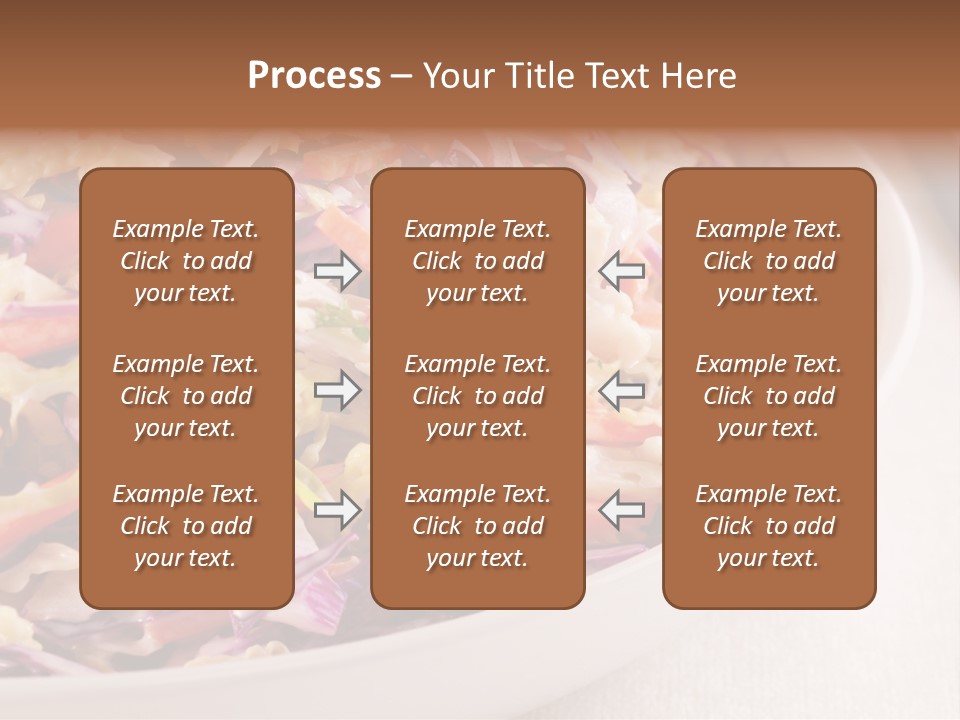 Process – Your Title Text Here

Example Text. Click to add your text.

Example Text. Click to add your text.

Example Text. Click to add your text.

Example Text. Click to add your text.

Example Text. Click to add your text.

Example Text. Click to add your text.

Example Text. Click to add your text.

Example Text. Click to add your text.

Example Text. Click to add your text.